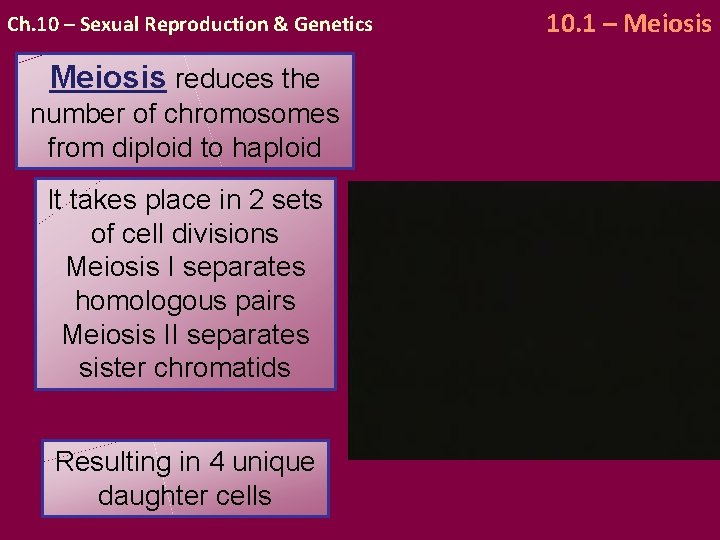 Ch.10 – Sexual Reproduction & Genetics

10.1 – Meiosis

Meiosis reduces the number of chromosomes from diploid to haploid

It takes place in 2 sets of cell divisions
Meiosis I separates homologous pairs
Meiosis II separates sister chromatids

Resulting in 4 unique daughter cells